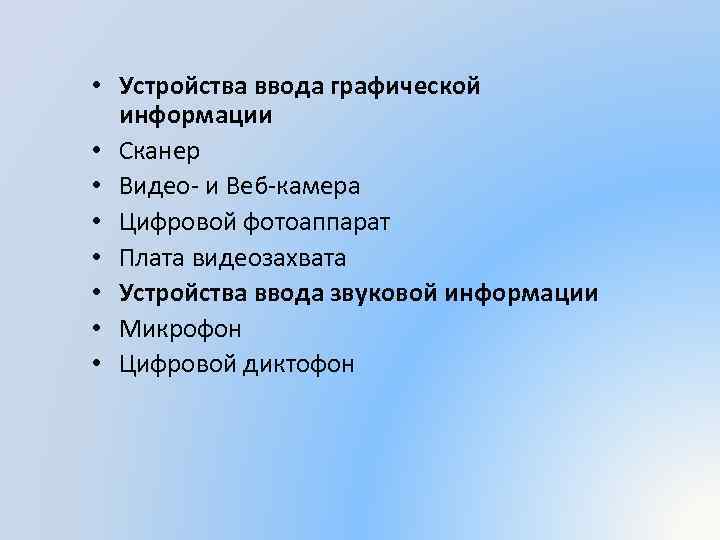 • Устройства ввода графической информации
• Сканер
• Видео- и Веб-камера
• Цифровой фотоаппарат
• Плата видеозахвата
• Устройства ввода звуковой информации
• Микрофон
• Цифровой диктофон